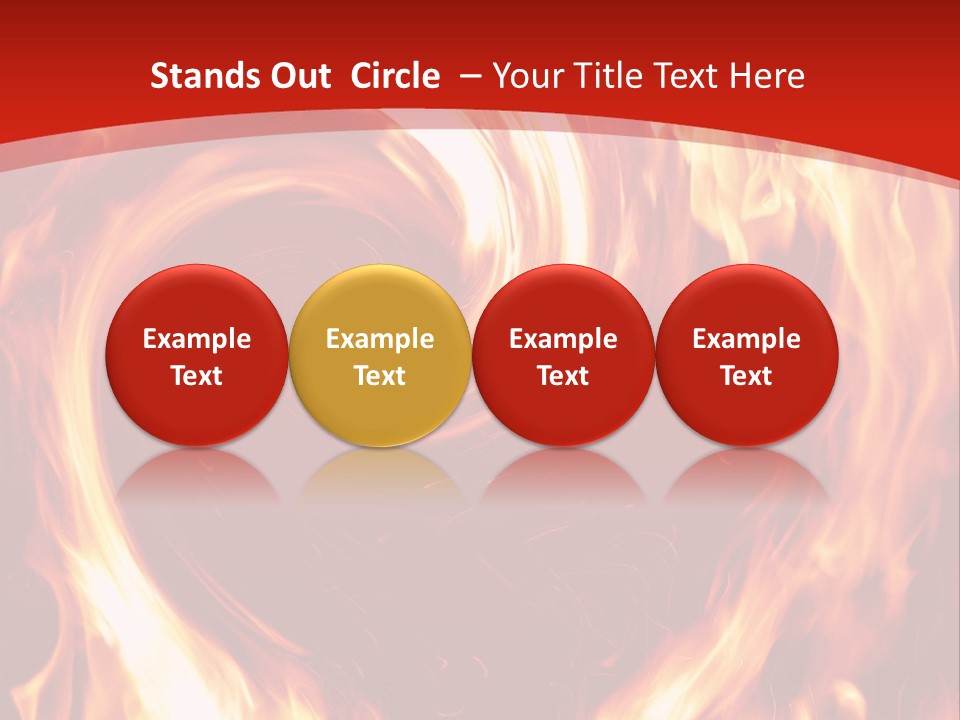 Stands Out  Circle  – Your Title Text Here

Example Text

Example Text

Example Text

Example Text